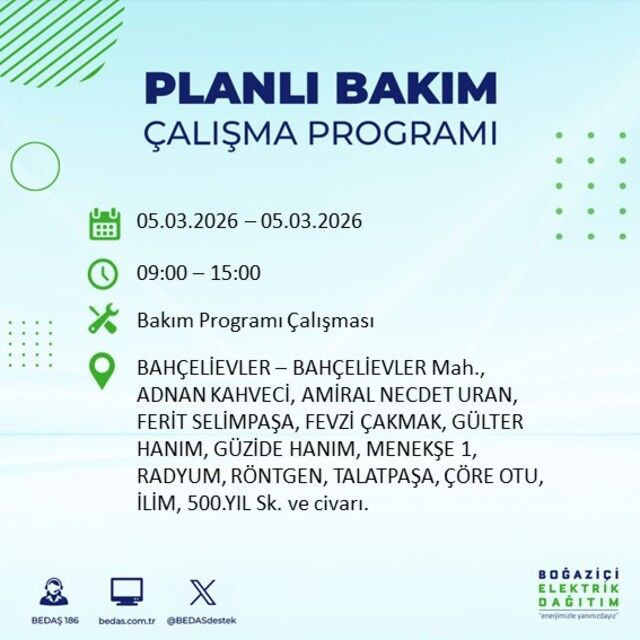 PLANLI BAKIM
ÇALIŞMA PROGRAMI

05.03.2026 – 05.03.2026

09:00 – 15:00

Bakım Programı Çalışması

BAHÇELİEVLER – BAHÇELİEVLER Mah., ADNAN KAHVECİ, AMİRAL NECDET URAN, FERİT SELİMPAŞA, FEVZİ ÇAKMAK, GÜLTER HANIM, GÜZİDE HANIM, MENEKŞE 1, RADYUM, RÖNTGEN, TALATPAŞA, ÇÖRE OTU, İLİM, 500.YIL Sk. ve civarı.

BEDAŞ 186
bedas.com.tr
@BEDASdestek

BOĞAZİÇİ
ELEKTRİK
DAĞITIM
"enerjimizle yanınızdayız"